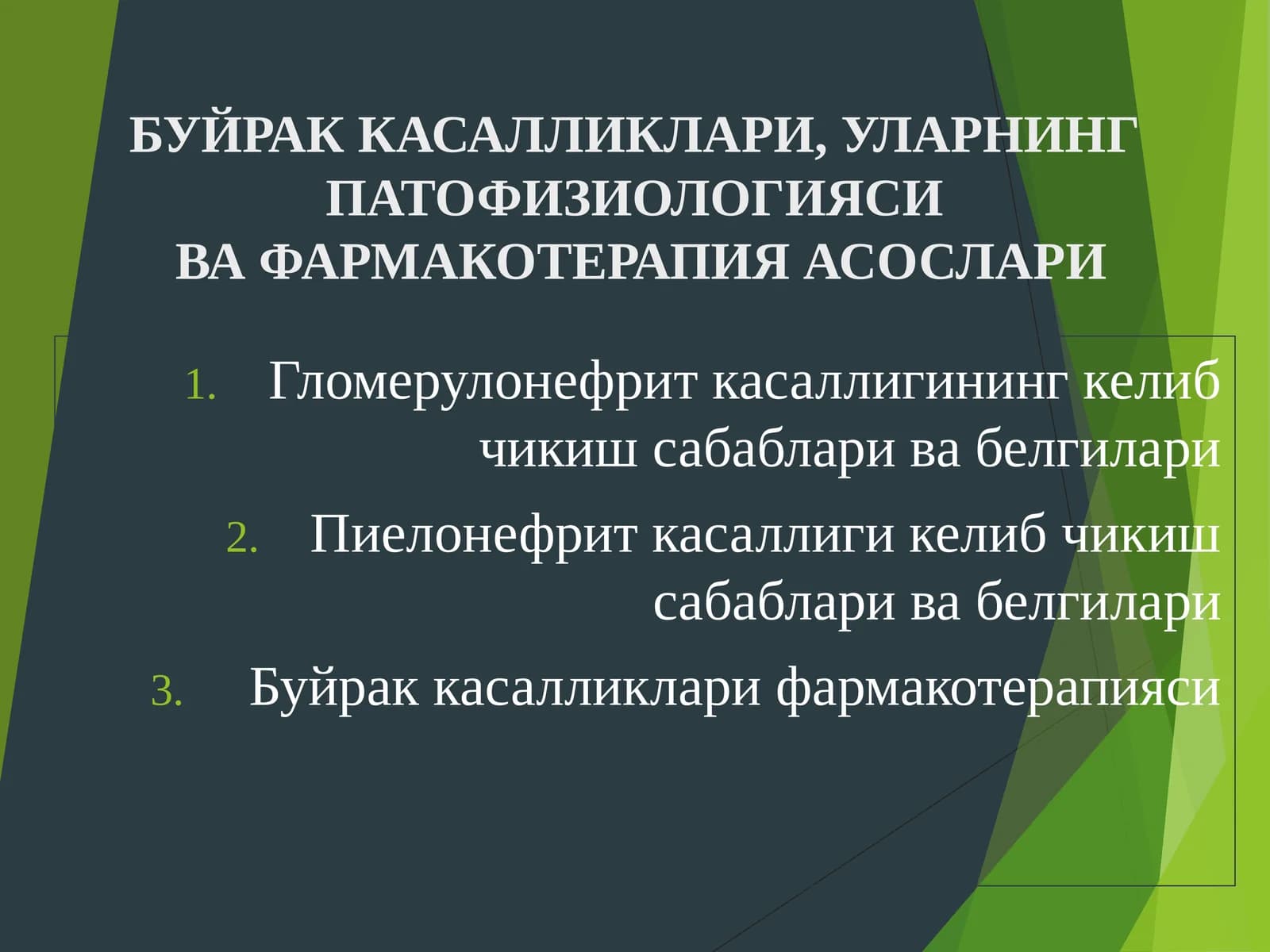 БУЙРАК КАСАЛЛИКЛАРИ, УЛАРНИНГ
ПАТОФИЗИОЛОГИЯСИ
ВА ФАРМАКОТЕРАПИЯ АСОСЛАРИ

1. Гломерулонефрит касаллигининг келиб чикиш сабаблари ва белгилари
2. Пиелонефрит касаллиги келиб чикиш сабаблари ва белгилари
3. Буйрак касалликлари фармакотерапияси